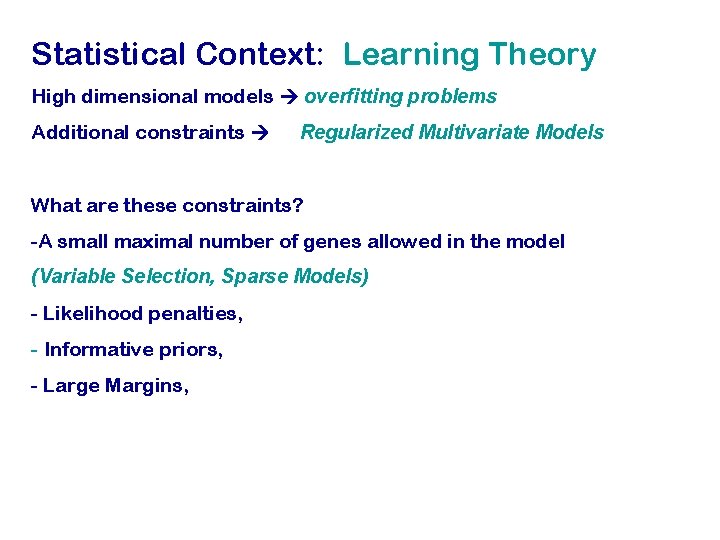 Statistical Context: Learning Theory

High dimensional models → overfitting problems

Additional constraints → Regularized Multivariate Models

What are these constraints?

-A small maximal number of genes allowed in the model

(Variable Selection, Sparse Models)

- Likelihood penalties,

- Informative priors,

- Large Margins,